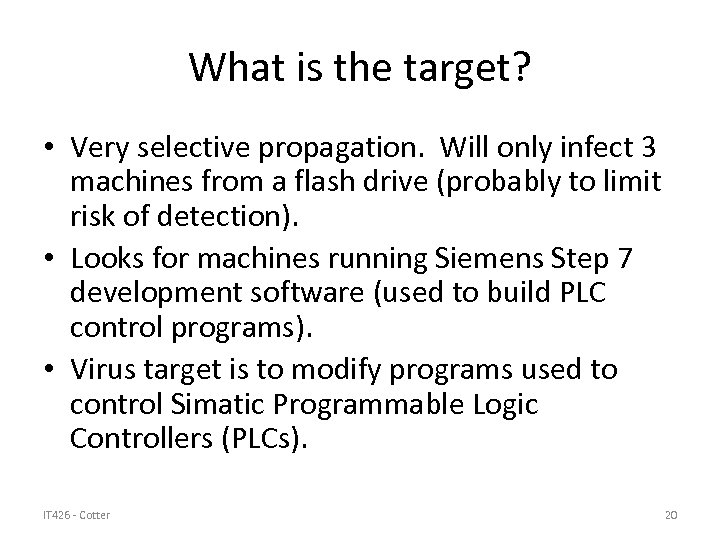 What is the target?

• Very selective propagation. Will only infect 3 machines from a flash drive (probably to limit risk of detection).
• Looks for machines running Siemens Step 7 development software (used to build PLC control programs).
• Virus target is to modify programs used to control Simatic Programmable Logic Controllers (PLCs).

IT426 - Cotter

20